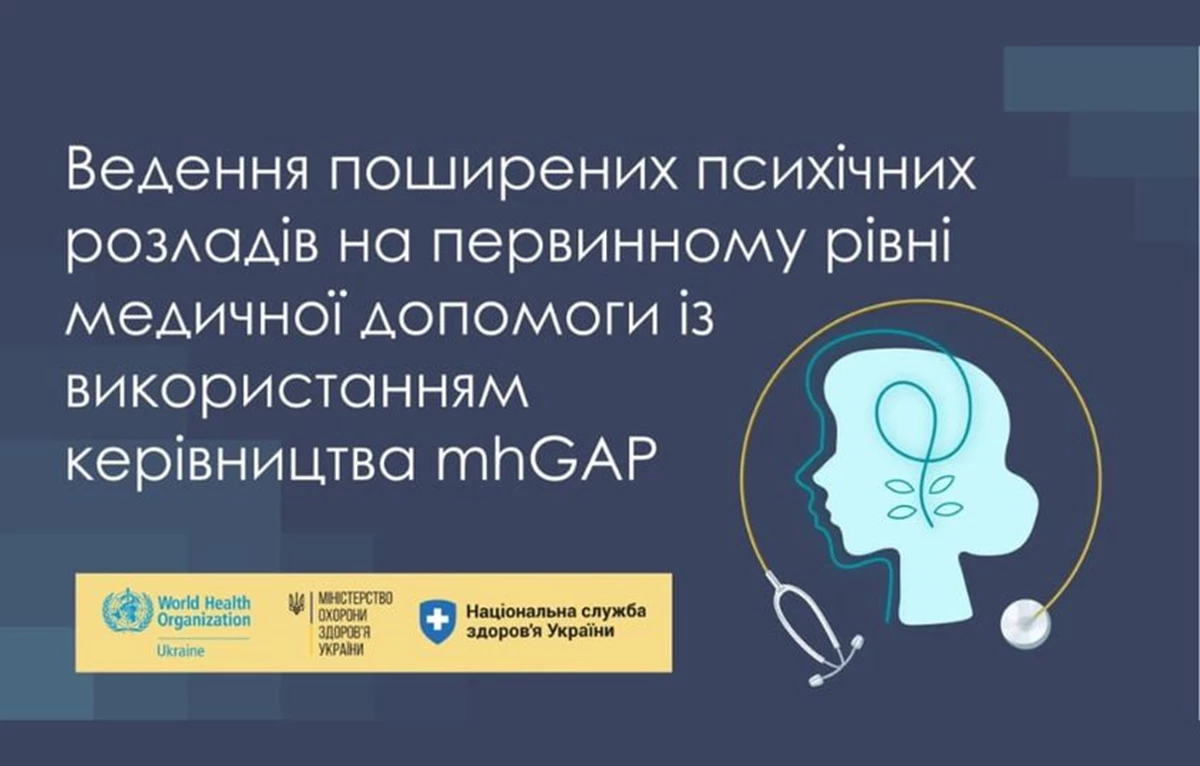 Ведення поширених психічних розладів на первинному рівні медичної допомоги із використанням керівництва mhGAP

World Health Organization
Ukraine

МІНІСТЕРСТВО
ОХОРОНИ
ЗДОРОВ'Я
УКРАЇНИ

Національна служба
здоров'я України